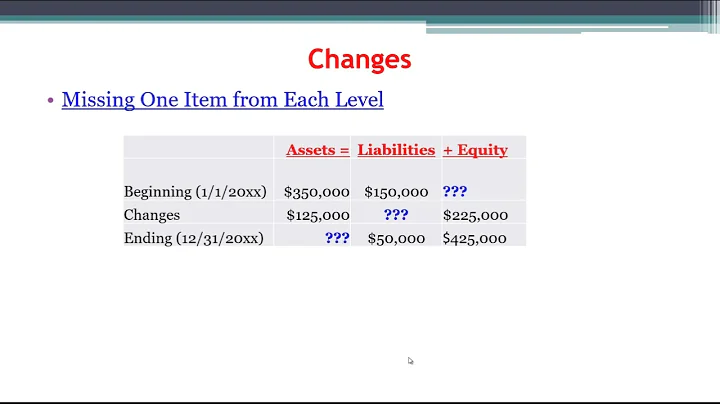 Changes

• Missing One Item from Each Level

| | Assets = | Liabilities | + Equity |
|---|---|---|---|
| Beginning (1/1/20xx) | $350,000 | $150,000 | ??? |
| Changes | $125,000 | ??? | $225,000 |
| Ending (12/31/20xx) | ??? | $50,000 | $425,000 |